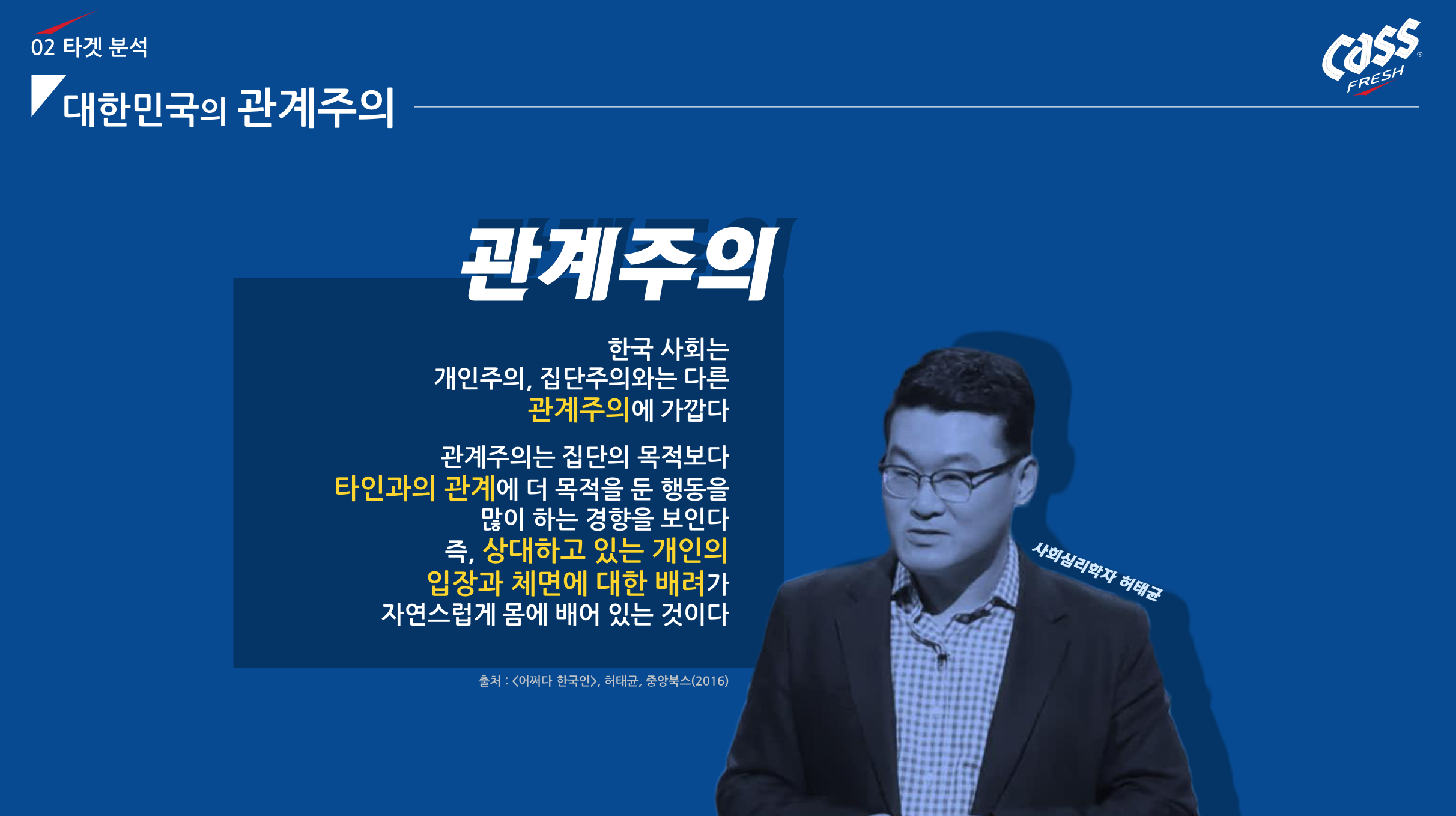 02 타겟 분석

대한민국의 관계주의

Cass FRESH

관계주의

한국 사회는
개인주의, 집단주의와는 다른
관계주의에 가깝다

관계주의는 집단의 목적보다
타인과의 관계에 더 목적을 둔 행동을
많이 하는 경향을 보인다
즉, 상대하고 있는 개인의
입장과 체면에 대한 배려가
자연스럽게 몸에 배어 있는 것이다

출처 : <어쩌다 한국인>, 허태균, 중앙북스(2016)

사회심리학자 허태균